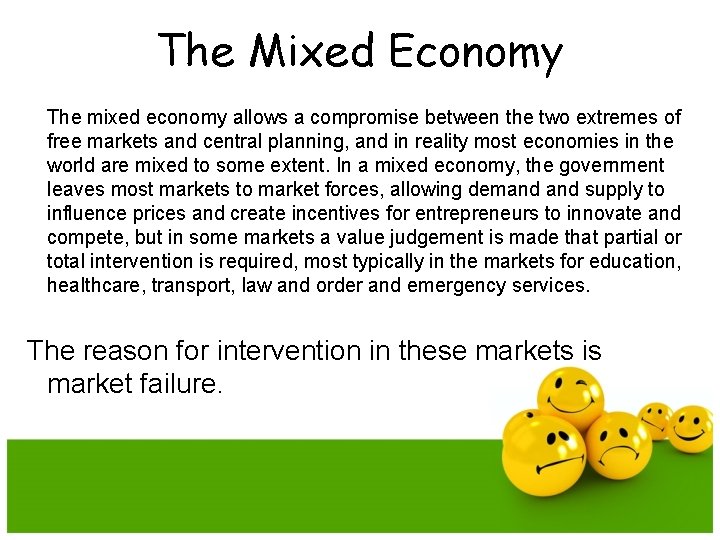 The Mixed Economy

The mixed economy allows a compromise between the two extremes of free markets and central planning, and in reality most economies in the world are mixed to some extent. In a mixed economy, the government leaves most markets to market forces, allowing demand and supply to influence prices and create incentives for entrepreneurs to innovate and compete, but in some markets a value judgement is made that partial or total intervention is required, most typically in the markets for education, healthcare, transport, law and order and emergency services.

The reason for intervention in these markets is market failure.